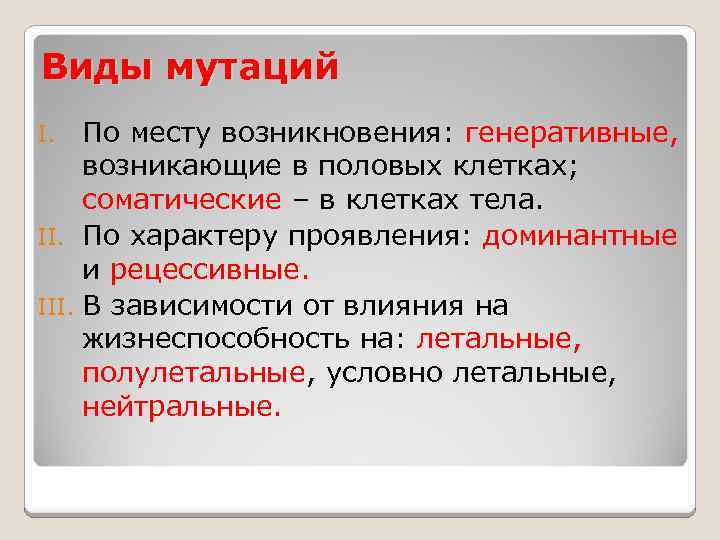 Виды мутаций

I. По месту возникновения: генеративные, возникающие в половых клетках; соматические – в клетках тела.

II. По характеру проявления: доминантные и рецессивные.

III. В зависимости от влияния на жизнеспособность на: летальные, полулетальные, условно летальные, нейтральные.